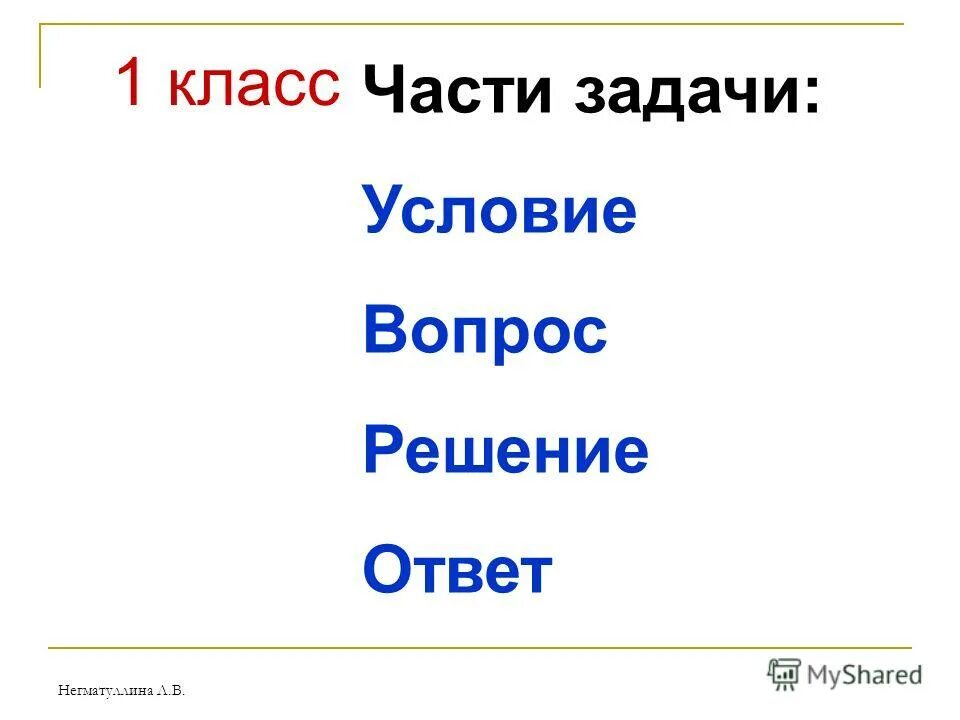 1 класс Части задачи:

Условие

Вопрос

Решение

Ответ

Негматуллина Л.В.

MyShared